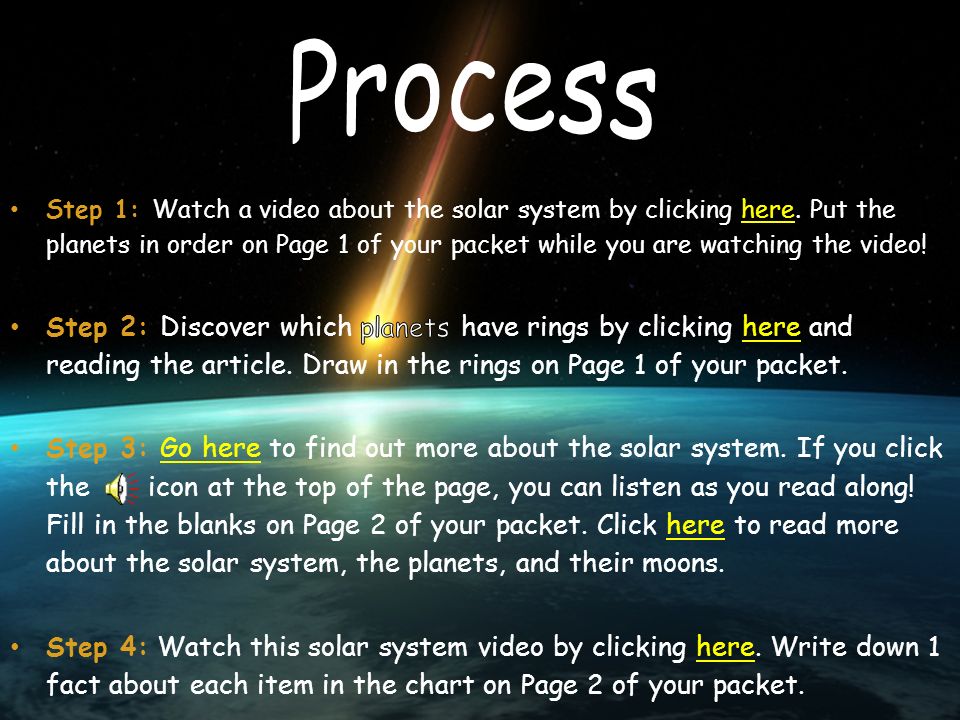 Process

• Step 1: Watch a video about the solar system by clicking here. Put the planets in order on Page 1 of your packet while you are watching the video!

• Step 2: Discover which planets have rings by clicking here and reading the article. Draw in the rings on Page 1 of your packet.

• Step 3: Go here to find out more about the solar system. If you click the icon at the top of the page, you can listen as you read along! Fill in the blanks on Page 2 of your packet. Click here to read more about the solar system, the planets, and their moons.

• Step 4: Watch this solar system video by clicking here. Write down 1 fact about each item in the chart on Page 2 of your packet.